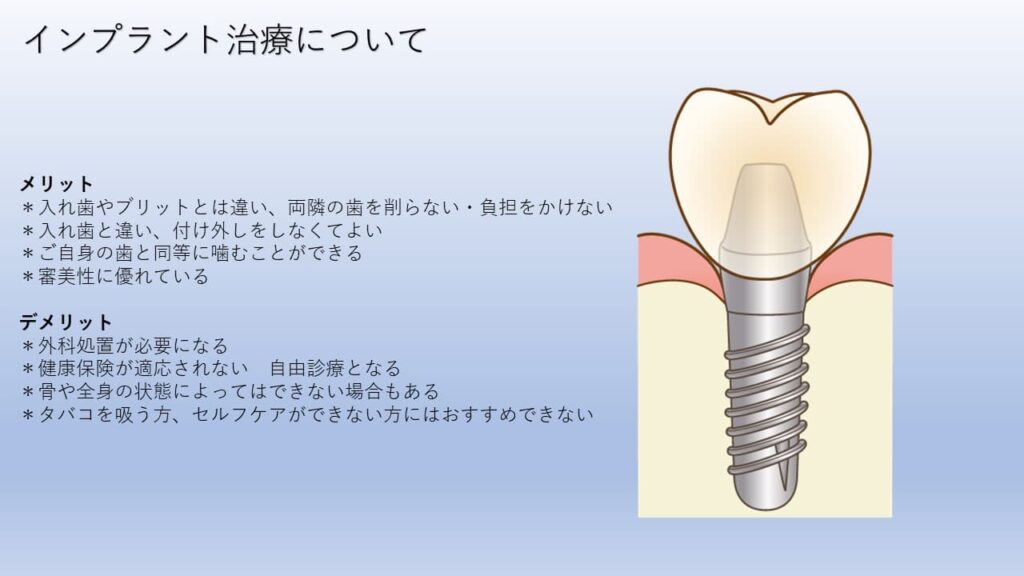 インプラント治療について

メリット
＊入れ歯やブリットとは違い、両隣の歯を削らない・負担をかけない
＊入れ歯と違い、付け外しをしなくてよい
＊ご自身の歯と同等に噛むことができる
＊審美性に優れている

デメリット
＊外科処置が必要になる
＊健康保険が適応されない　自由診療となる
＊骨や全身の状態によってはできない場合もある
＊タバコを吸う方、セルフケアができない方にはおすすめできない